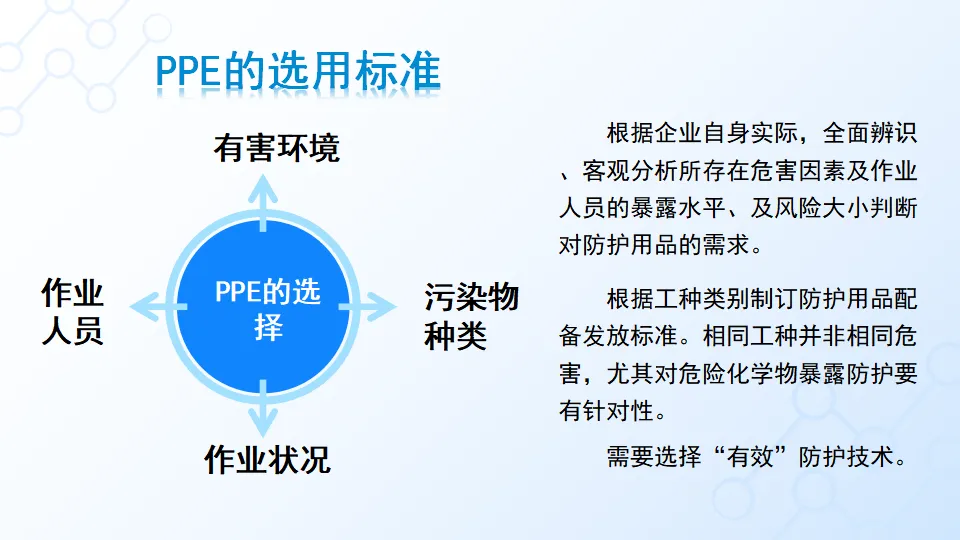 PPE的选用标准

有害环境

作业人员

PPE的选择

污染物种类

作业状况

根据企业自身实际，全面辨识、客观分析所存在危害因素及作业人员的暴露水平、及风险大小判断对防护用品的需求。

根据工种类别制订防护用品配备发放标准。相同工种并非相同危害，尤其对危险化学物暴露防护要有针对性。

需要选择“有效”防护技术。